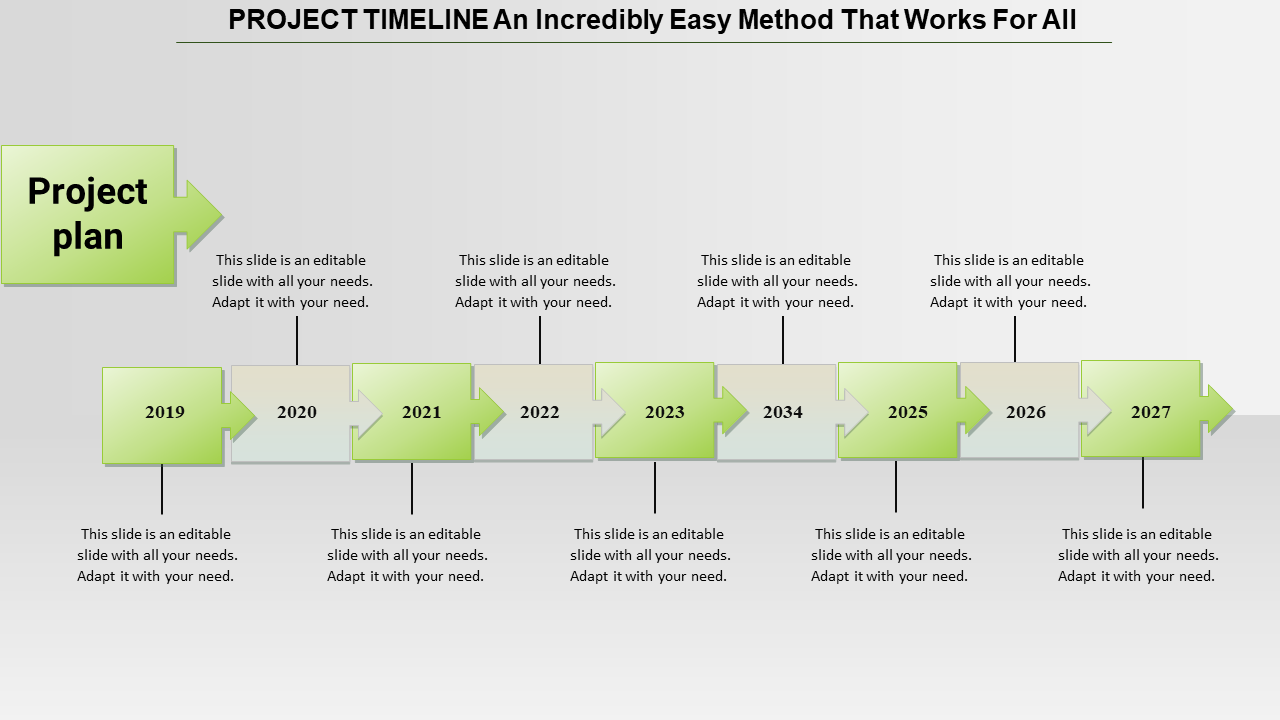 PROJECT TIMELINE An Incredibly Easy Method That Works For All

Project plan

This slide is an editable slide with all your needs. Adapt it with your need.

This slide is an editable slide with all your needs. Adapt it with your need.

This slide is an editable slide with all your needs. Adapt it with your need.

This slide is an editable slide with all your needs. Adapt it with your need.

2019

2020

2021

2022

2023

2034

2025

2026

2027

This slide is an editable slide with all your needs. Adapt it with your need.

This slide is an editable slide with all your needs. Adapt it with your need.

This slide is an editable slide with all your needs. Adapt it with your need.

This slide is an editable slide with all your needs. Adapt it with your need.

This slide is an editable slide with all your needs. Adapt it with your need.